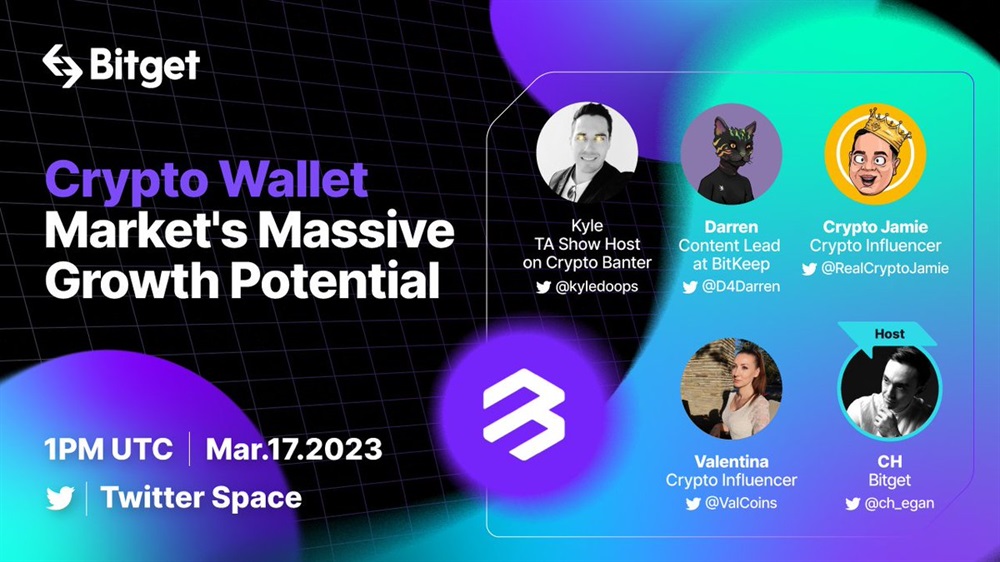 Bitget

Crypto Wallet Market's Massive Growth Potential

1PM UTC | Mar.17.2023

Twitter Space

Kyle
TA Show Host on Crypto Banter
@kyledoops

Darren
Content Lead at BitKeep
@D4Darren

Crypto Jamie
Crypto Influencer
@RealCryptoJamie

Valentina
Crypto Influencer
@ValCoins

Host
CH
Bitget
@ch_egan